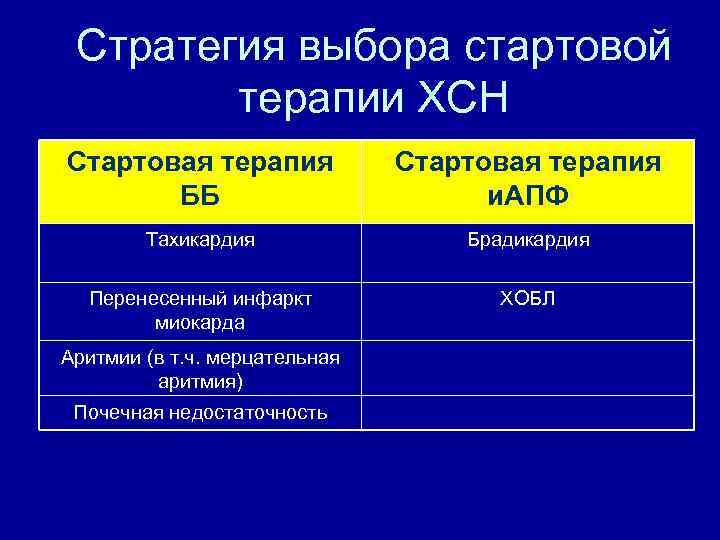 Стратегия выбора стартовой терапии ХСН

| Стартовая терапия ББ | Стартовая терапия иАПФ |
|---|---|
| Тахикардия | Брадикардия |
| Перенесенный инфаркт миокарда | ХОБЛ |
| Аритмии (в т.ч. мерцательная аритмия) | |
| Почечная недостаточность | |